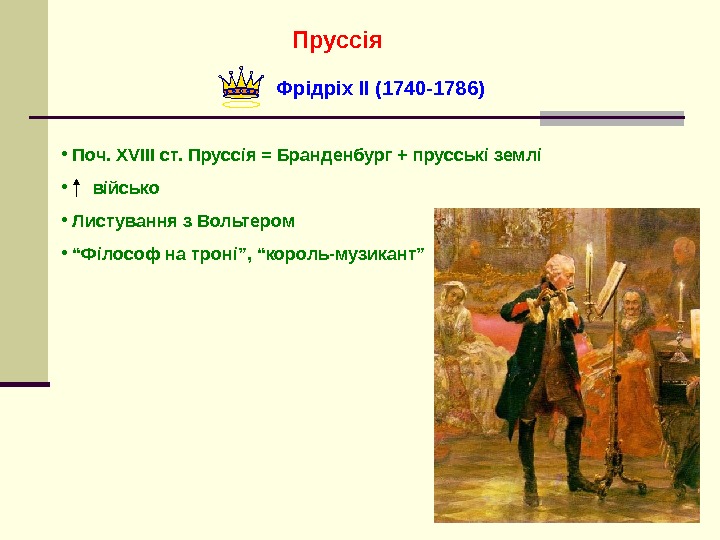 Пруссія

Фрідріх II (1740-1786)

• Поч. XVIII ст. Пруссія = Бранденбург + прусські землі

• ↑ військо

• Листування з Вольтером

• “Філософ на троні”, “король-музикант”